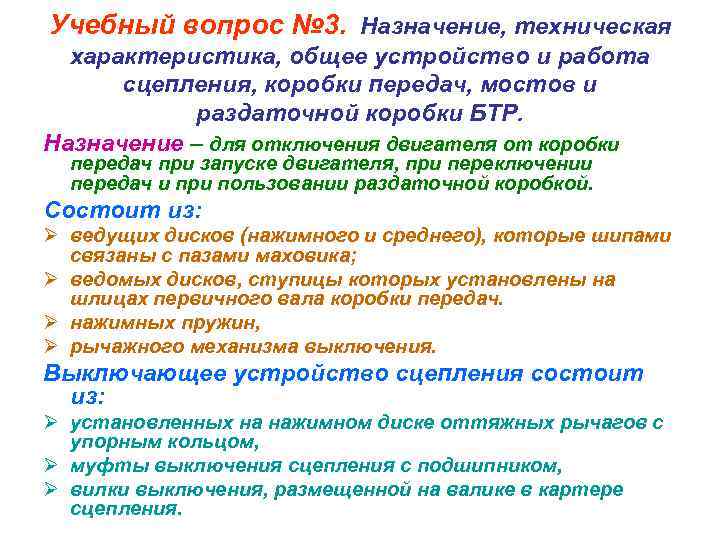 Учебный вопрос №3. Назначение, техническая характеристика, общее устройство и работа сцепления, коробки передач, мостов и раздаточной коробки БТР.

Назначение – для отключения двигателя от коробки передач при запуске двигателя, при переключении передач и при пользовании раздаточной коробкой.

Состоит из:

➢ ведущих дисков (нажимного и среднего), которые шипами связаны с пазами маховика;

➢ ведомых дисков, ступицы которых установлены на шлицах первичного вала коробки передач.

➢ нажимных пружин,

➢ рычажного механизма выключения.

Выключающее устройство сцепления состоит из:

➢ установленных на нажимном диске оттяжных рычагов с упорным кольцом,

➢ муфты выключения сцепления с подшипником,

➢ вилки выключения, размещенной на валике в картере сцепления.